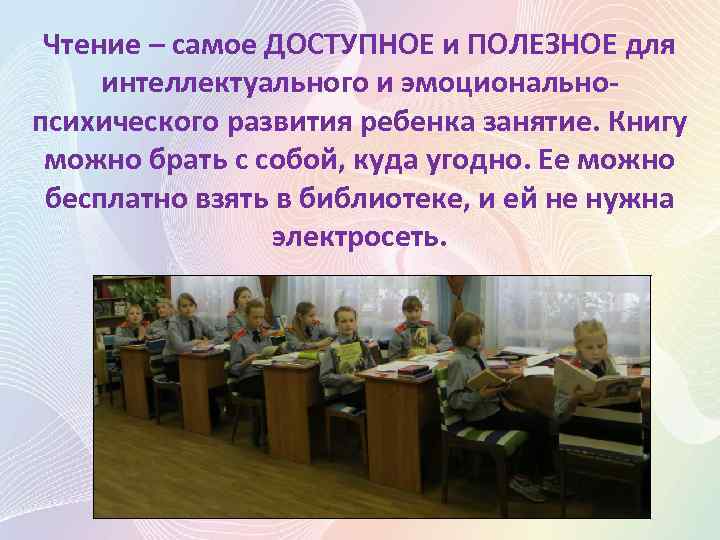 Чтение – самое ДОСТУПНОЕ и ПОЛЕЗНОЕ для интеллектуального и эмоционально-психического развития ребенка занятие. Книгу можно брать с собой, куда угодно. Ее можно бесплатно взять в библиотеке, и ей не нужна электросеть.